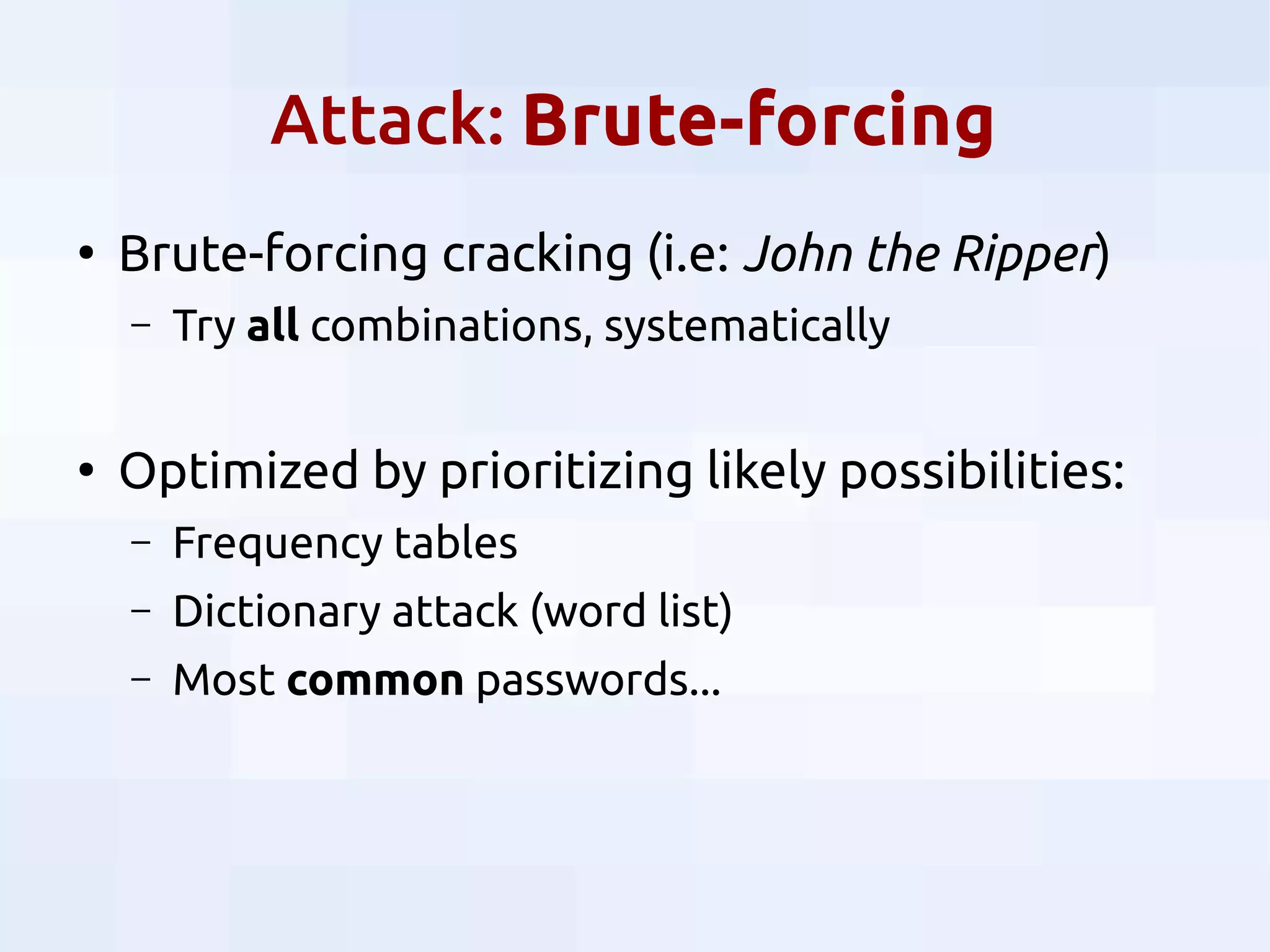 Attack: Brute-forcing

• Brute-forcing cracking (i.e: John the Ripper)
– Try all combinations, systematically

• Optimized by prioritizing likely possibilities:
– Frequency tables
– Dictionary attack (word list)
– Most common passwords...